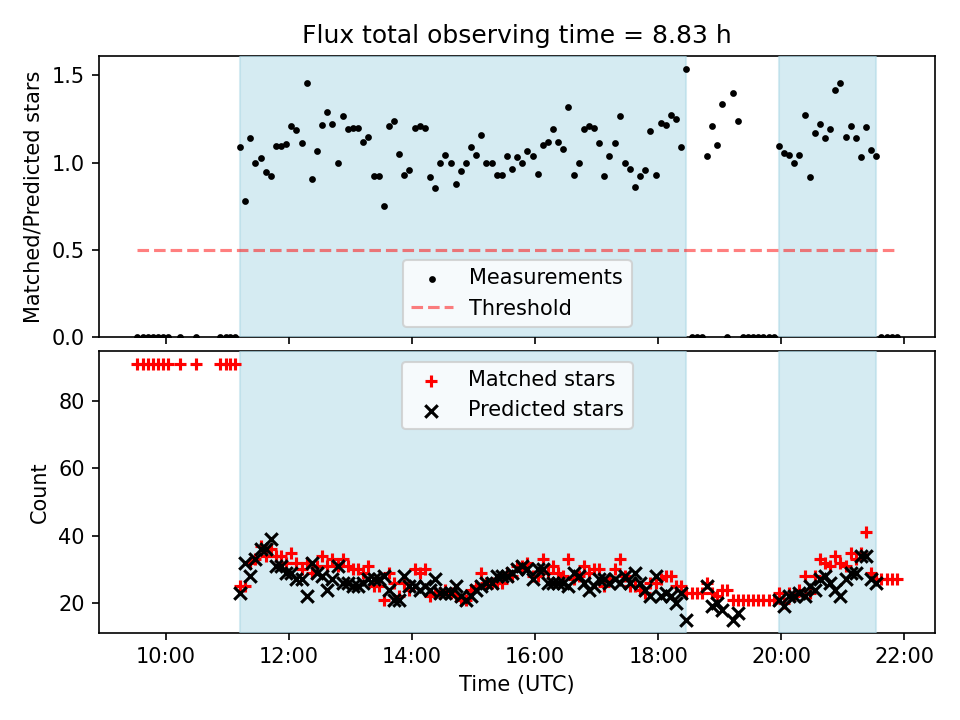 Flux total observing time = 8.83 h

Matched/Predicted stars

1.5
1.0
0.5
0.0

Measurements
Threshold

Matched stars
Predicted stars

Count

80
60
40
20

10:00 12:00 14:00 16:00 18:00 20:00 22:00

Time (UTC)